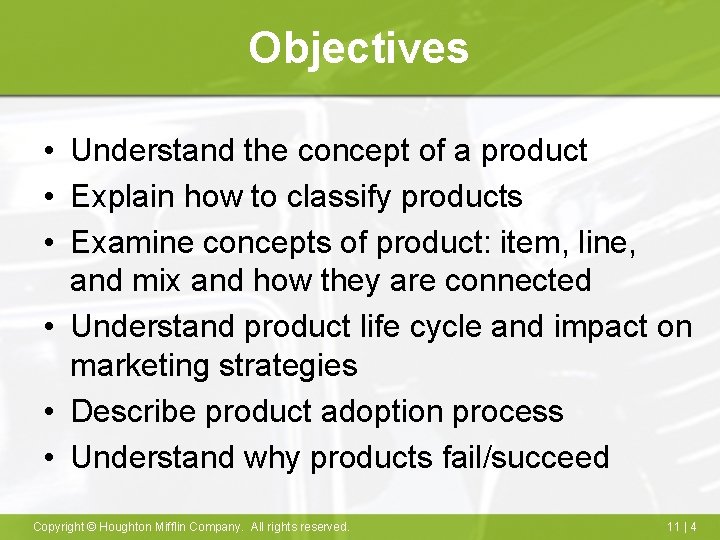 Objectives

• Understand the concept of a product
• Explain how to classify products
• Examine concepts of product: item, line, and mix and how they are connected
• Understand product life cycle and impact on marketing strategies
• Describe product adoption process
• Understand why products fail/succeed

Copyright © Houghton Mifflin Company. All rights reserved.

11 | 4